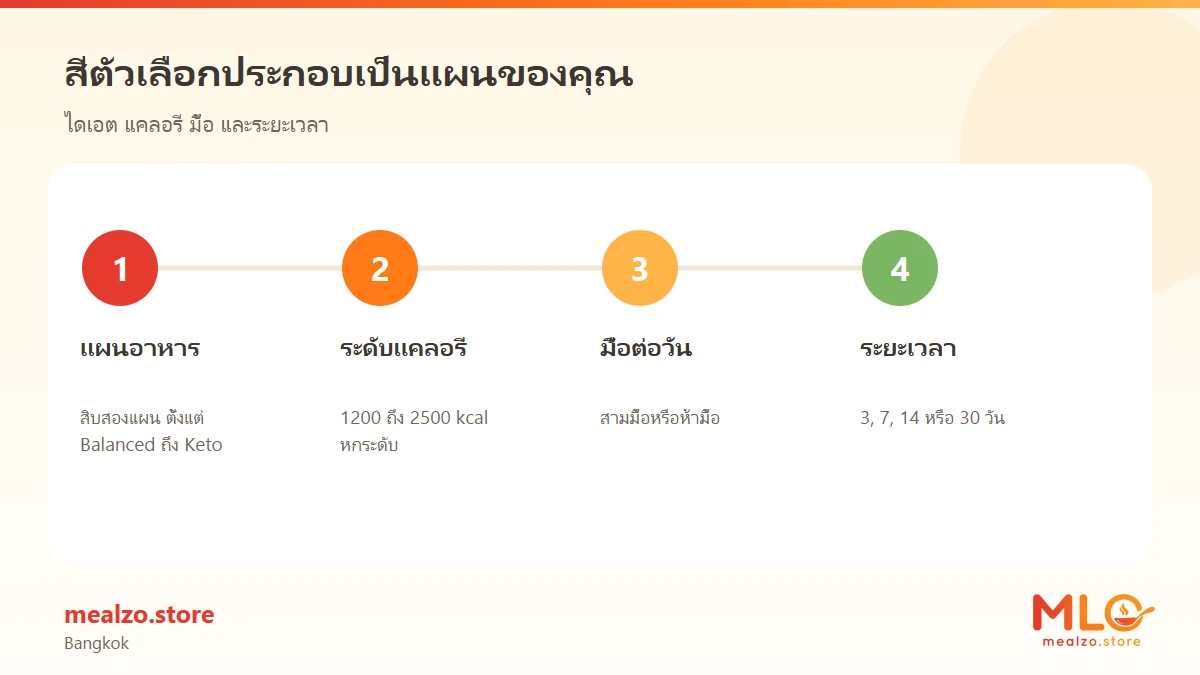 สี่ตัวเลือกประกอบเป็นแผนของคุณ

ไดเอต แคลอรี มื้อ และระยะเวลา

1

แผนอาหาร

สิบสองแผน ตั้งแต่ Balanced ถึง Keto

2

ระดับแคลอรี

1200 ถึง 2500 kcal หกระดับ

3

มื้อต่อวัน

สามมื้อหรือห้ามื้อ

4

ระยะเวลา

3, 7, 14 หรือ 30 วัน

mealzo.store

Bangkok

MLO
mealzo.store